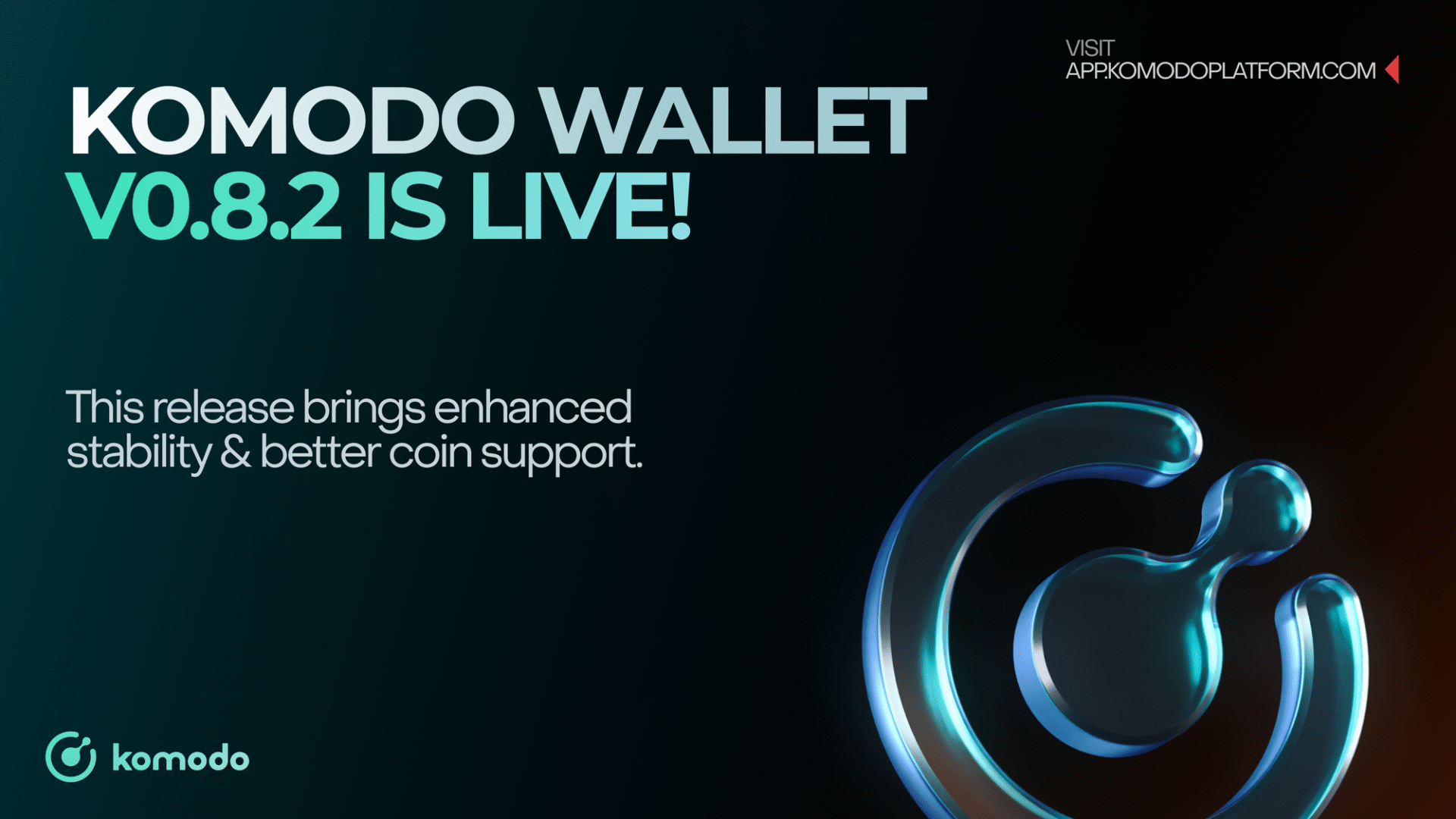 VISIT
APP.KOMODOPLATFORM.COM

KOMODO WALLET
V0.8.2 IS LIVE!

This release brings enhanced stability & better coin support.

komodo